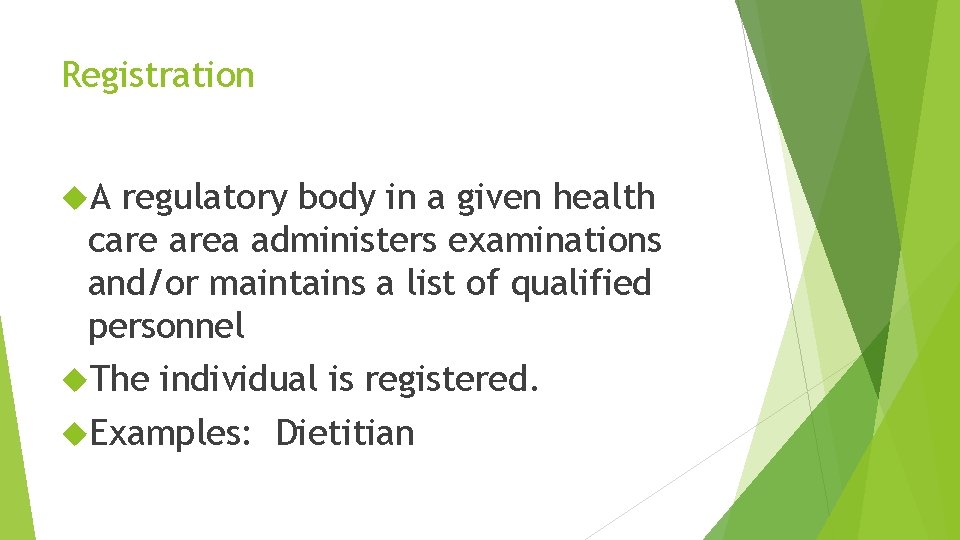 Registration

A regulatory body in a given health care area administers examinations and/or maintains a list of qualified personnel

The individual is registered.

Examples: Dietitian